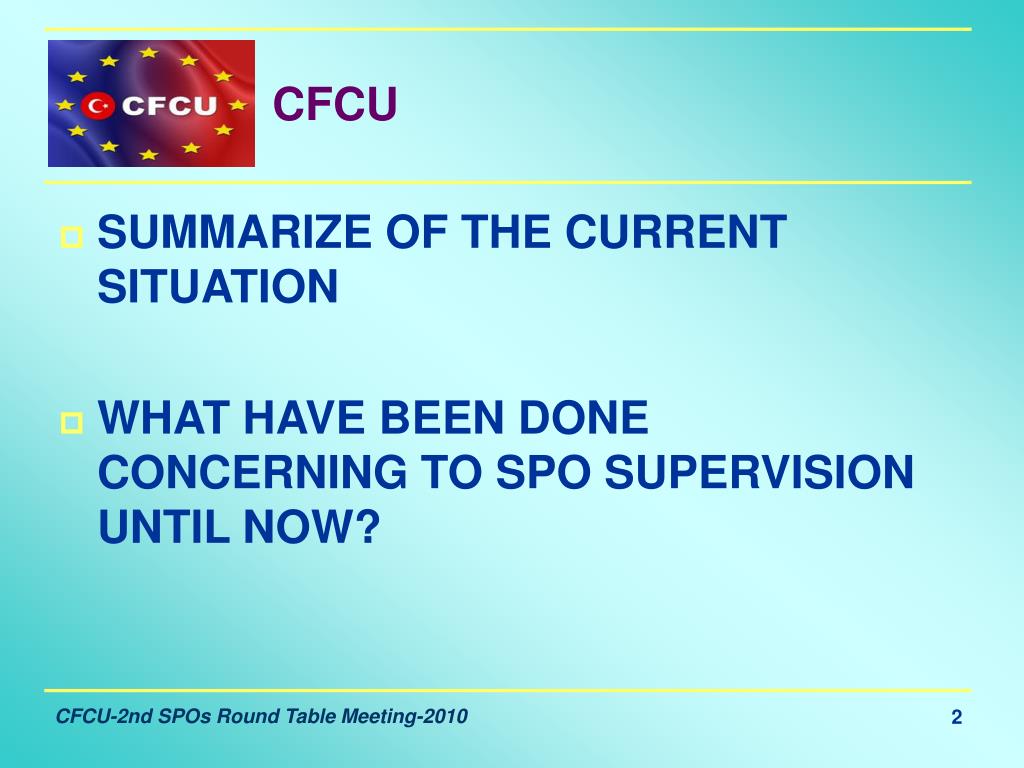 CFCU

CFCU

SUMMARIZE OF THE CURRENT SITUATION

WHAT HAVE BEEN DONE CONCERNING TO SPO SUPERVISION UNTIL NOW?

CFCU-2nd SPOs Round Table Meeting-2010

2